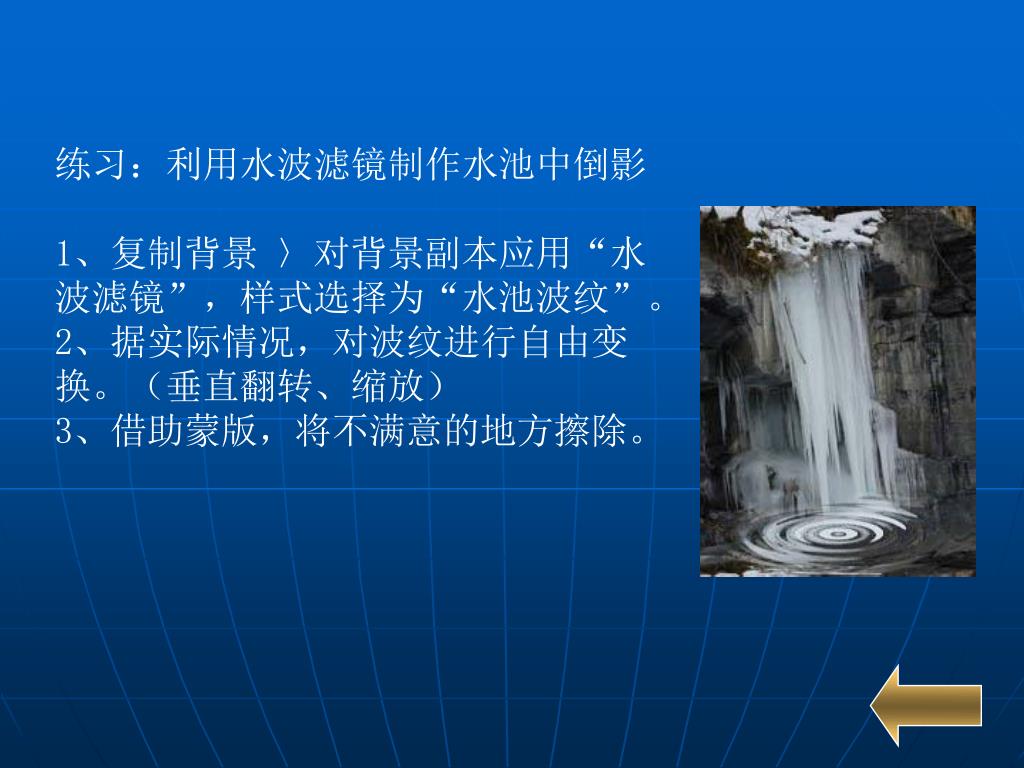 练习：利用水波滤镜制作水池中倒影

1、复制背景 〉对背景副本应用“水波滤镜”，样式选择为“水池波纹”。
2、据实际情况，对波纹进行自由变换。（垂直翻转、缩放）
3、借助蒙版，将不满意的地方擦除。